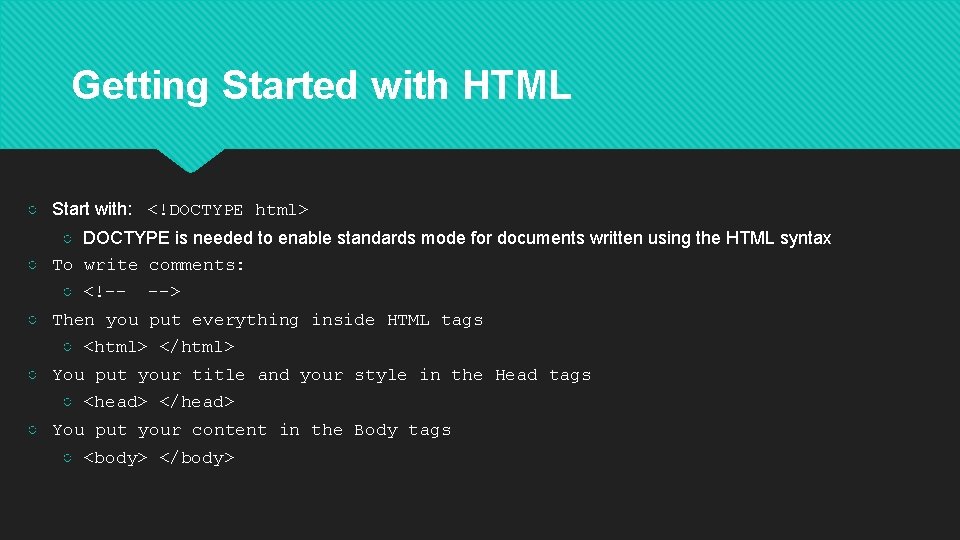 Getting Started with HTML

Start with: <!DOCTYPE html>

DOCTYPE is needed to enable standards mode for documents written using the HTML syntax

To write comments:

<!-- -->

Then you put everything inside HTML tags

<html> </html>

You put your title and your style in the Head tags

<head> </head>

You put your content in the Body tags

<body> </body>